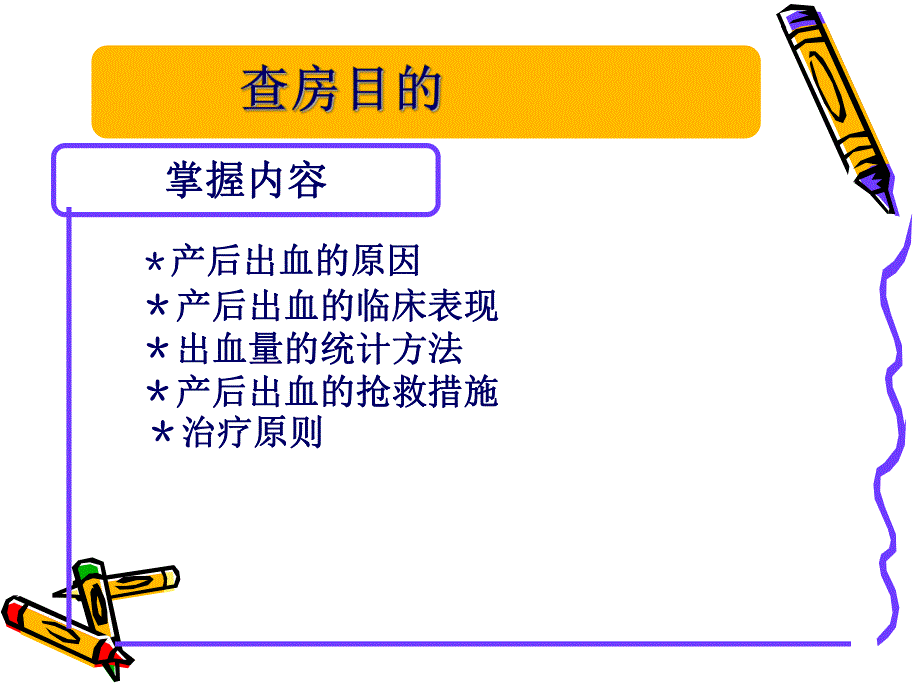 查房目的

掌握内容

*产后出血的原因
*产后出血的临床表现
*出血量的统计方法
*产后出血的抢救措施
*治疗原则